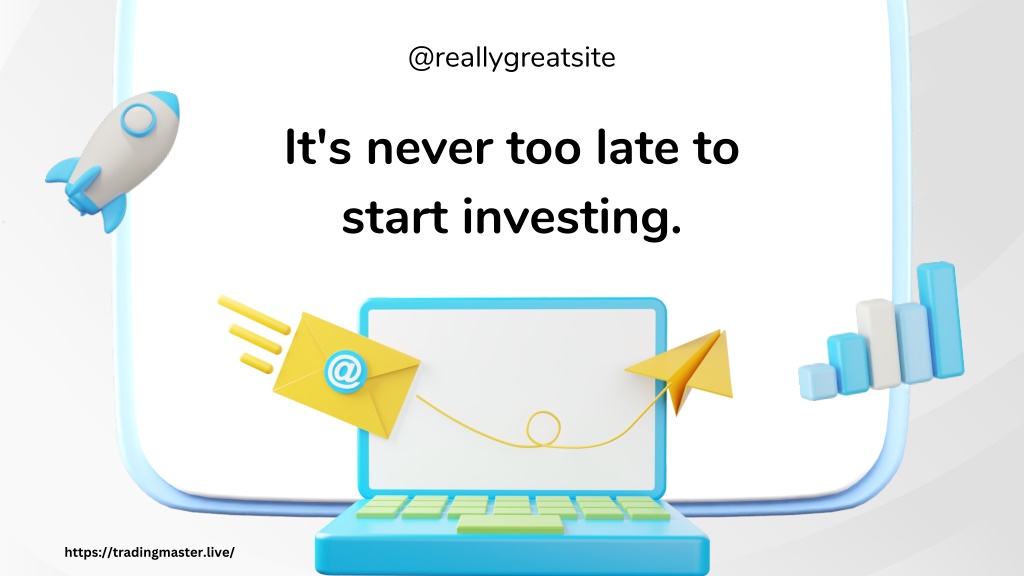 @reallygreatsite

It's never too late to start investing.

@

https://tradingmaster.live/